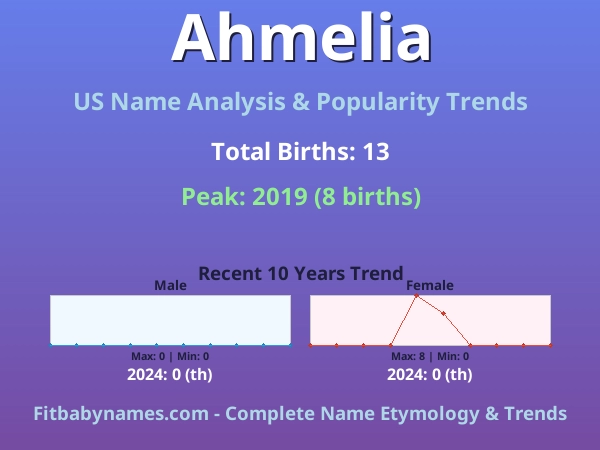 Ahmelia

US Name Analysis & Popularity Trends

Total Births: 13

Peak: 2019 (8 births)

Recent 10 Years Trend

Male

Max: 0 | Min: 0

2024: 0 (th)

Female

Max: 8 | Min: 0

2024: 0 (th)

Fitbabynames.com - Complete Name Etymology & Trends